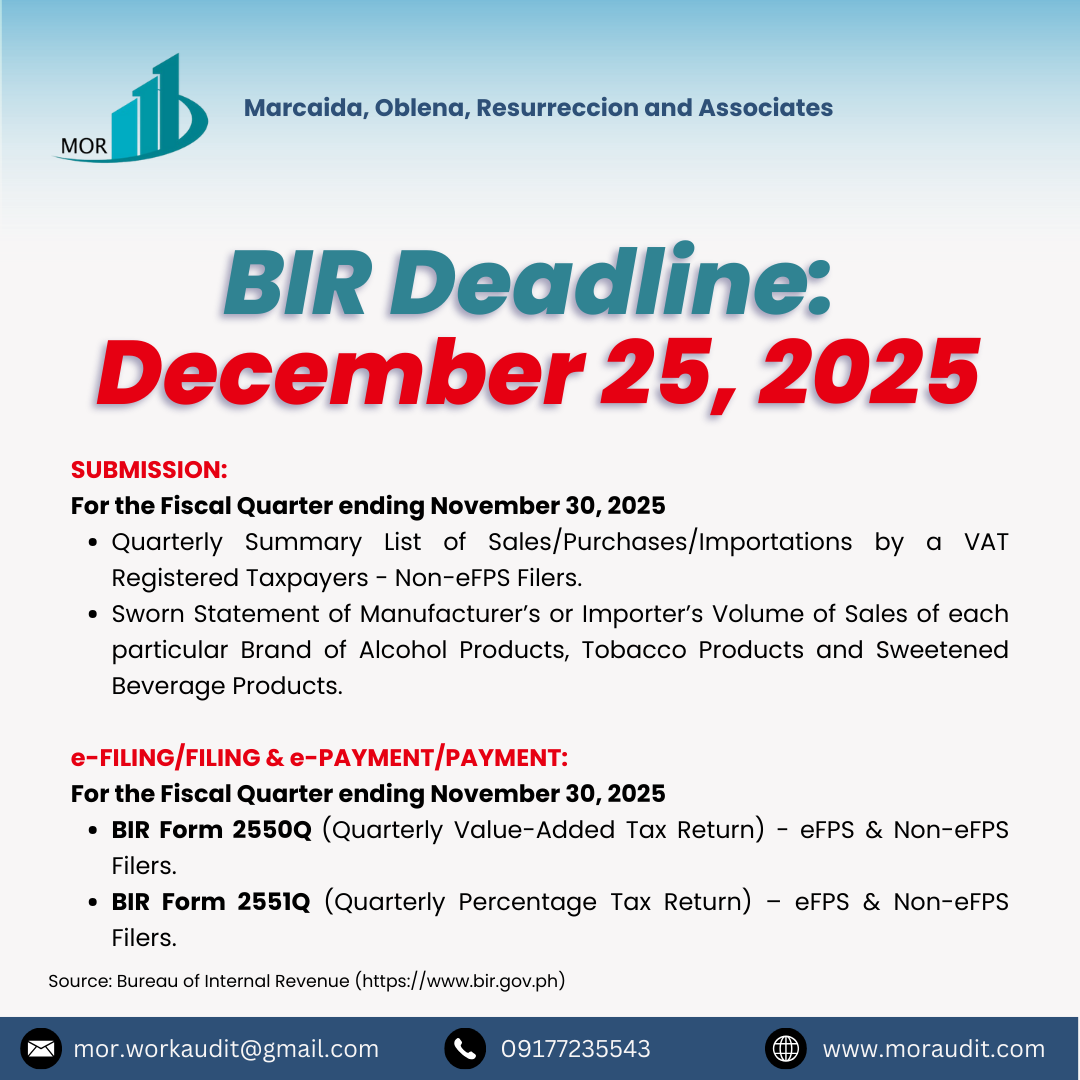 MOR

Marcaida, Oblena, Resurreccion and Associates

BIR Deadline:
December 25, 2025

SUBMISSION:
For the Fiscal Quarter ending November 30, 2025
• Quarterly Summary List of Sales/Purchases/Importations by a VAT Registered Taxpayers - Non-eFPS Filers.
• Sworn Statement of Manufacturer's or Importer's Volume of Sales of each particular Brand of Alcohol Products, Tobacco Products and Sweetened Beverage Products.

e-FILING/FILING & e-PAYMENT/PAYMENT:
For the Fiscal Quarter ending November 30, 2025
• BIR Form 2550Q (Quarterly Value-Added Tax Return) - eFPS & Non-eFPS Filers.
• BIR Form 2551Q (Quarterly Percentage Tax Return) – eFPS & Non-eFPS Filers.

Source: Bureau of Internal Revenue (https://www.bir.gov.ph)

mor.workaudit@gmail.com
09177235543
www.moraudit.com